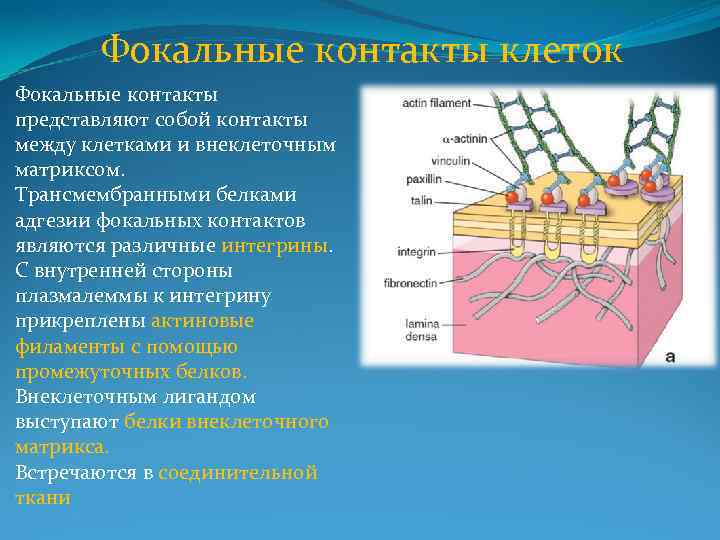 Фокальные контакты клеток

Фокальные контакты представляют собой контакты между клетками и внеклеточным матриксом.
Трансмембранными белками адгезии фокальных контактов являются различные интегрины.
С внутренней стороны плазмалеммы к интегрину прикреплены актиновые филаменты с помощью промежуточных белков.
Внеклеточным лигандом выступают белки внеклеточного матрикса.
Встречаются в соединительной ткани

actin filament
α-actinin
vinculin
paxillin
talin
integrin
fibronectin
lamina densa
a